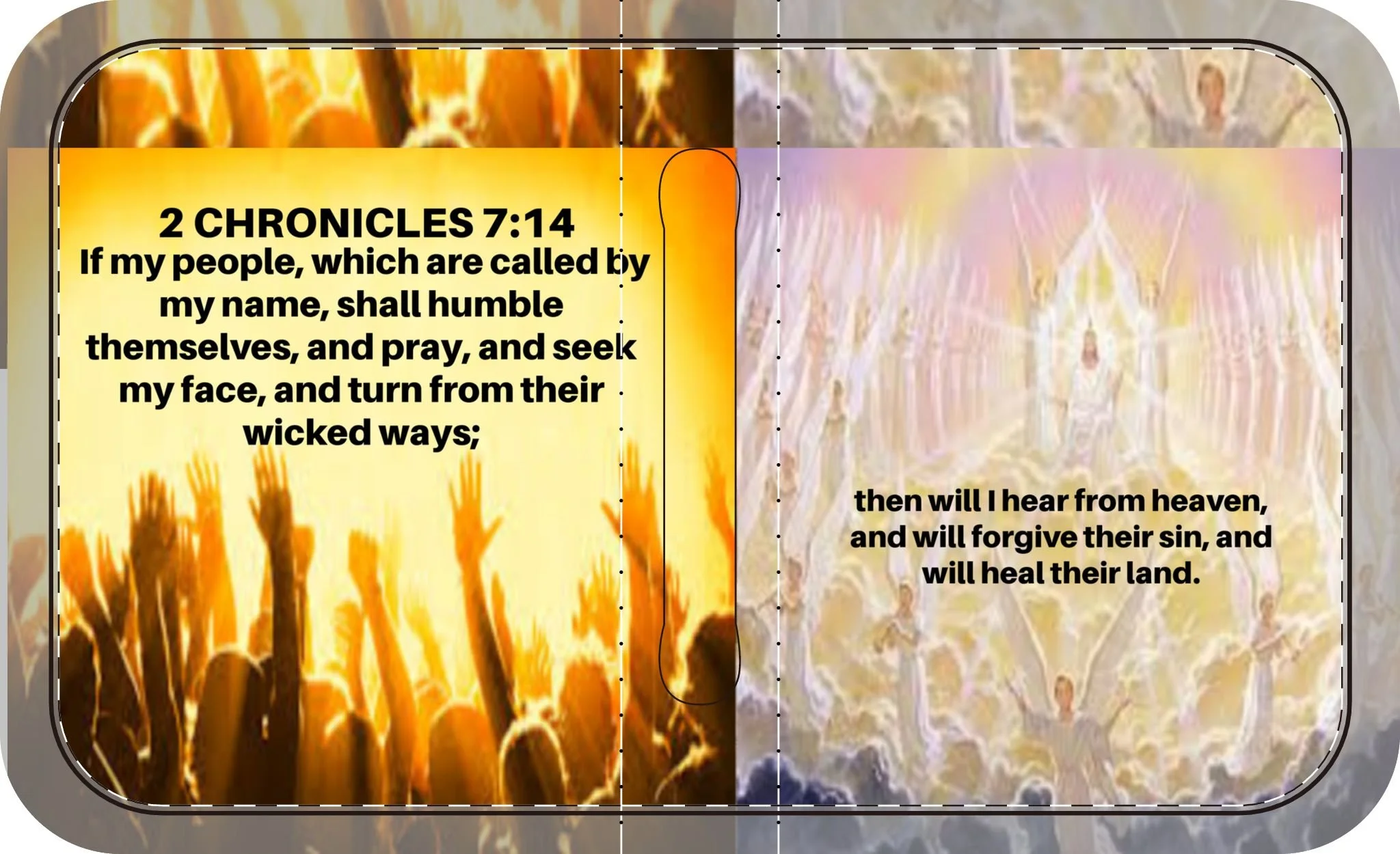 2 CHRONICLES 7:14
If my people, which are called by my name, shall humble themselves, and pray, and seek my face, and turn from their wicked ways;

then will I hear from heaven, and will forgive their sin, and will heal their land.